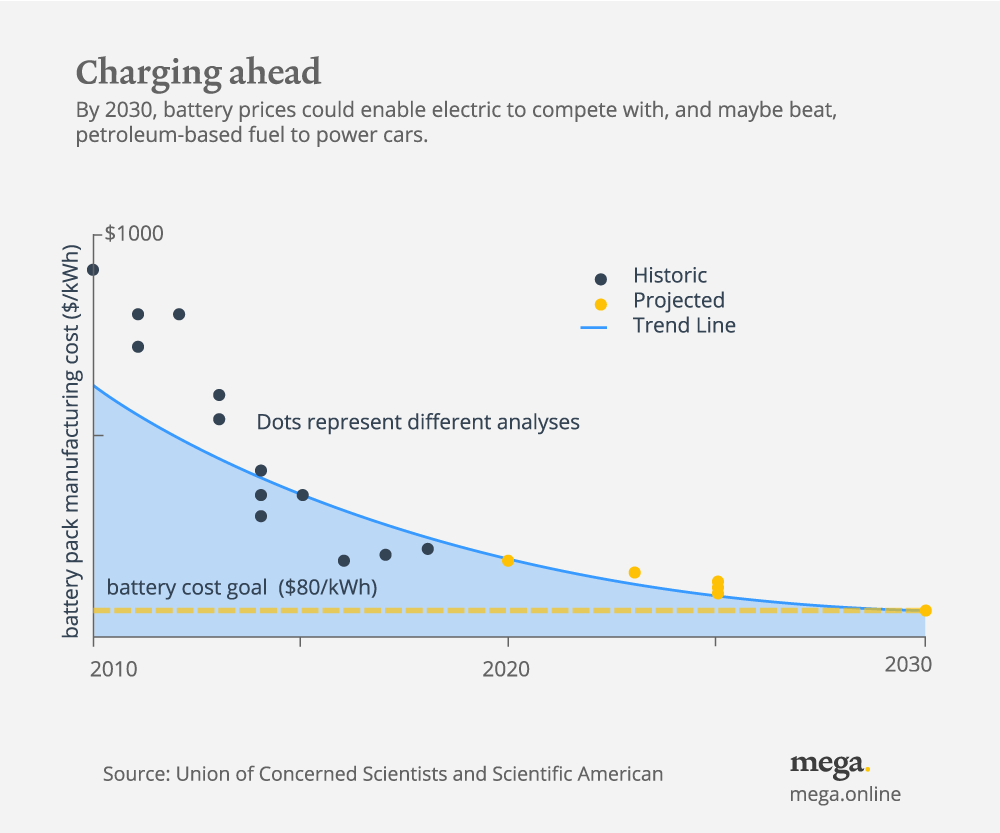 Charging ahead
By 2030, battery prices could enable electric to compete with, and maybe beat, petroleum-based fuel to power cars.

battery pack manufacturing cost ($/kWh)

$1000

Historic
Projected
Trend Line

Dots represent different analyses

battery cost goal ($80/kWh)

2010
2020
2030

Source: Union of Concerned Scientists and Scientific American

mega.
mega.online